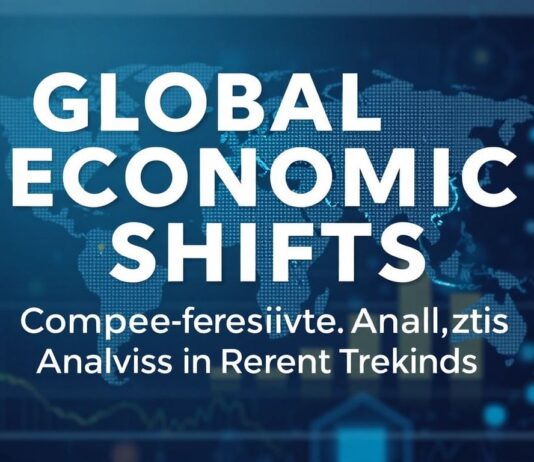 GLOBAL ECONOMIC SHIFTS

Compee-feresiivte. Anall,ztis Analviss in Rerent Trekinds